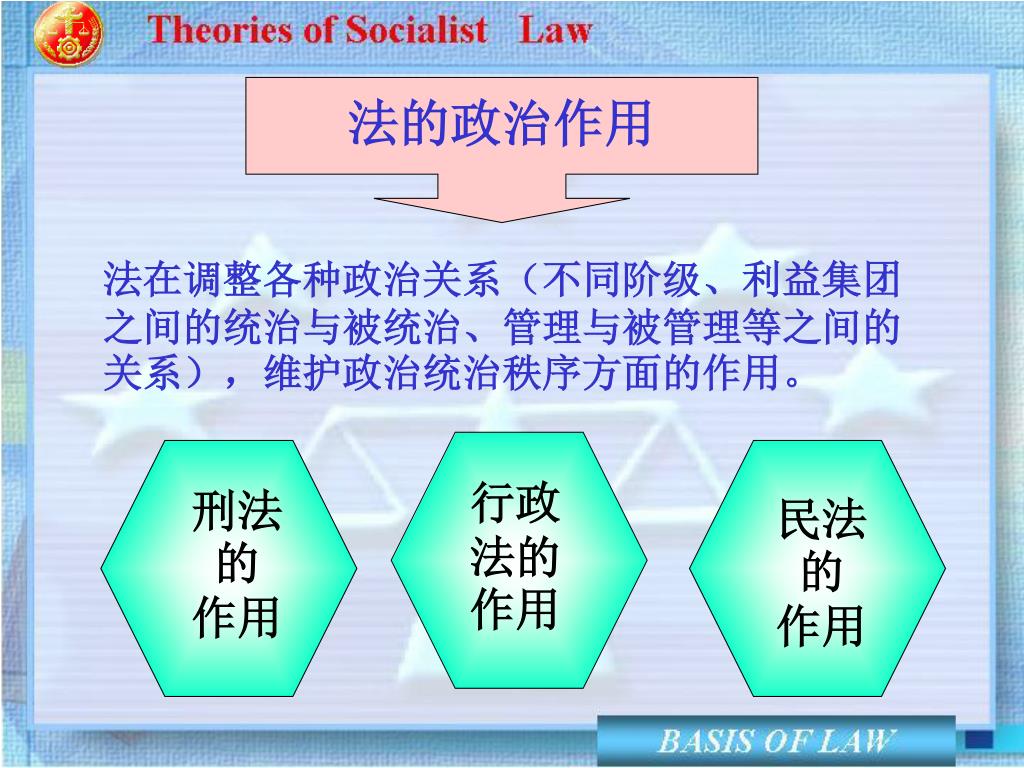 Theories of Socialist Law

法的政治作用

法在调整各种政治关系（不同阶级、利益集团之间的统治与被统治、管理与被管理等之间的关系），维护政治统治秩序方面的作用。

刑法的作用

行政法的作用

民法的作用

BASIS OF LAW